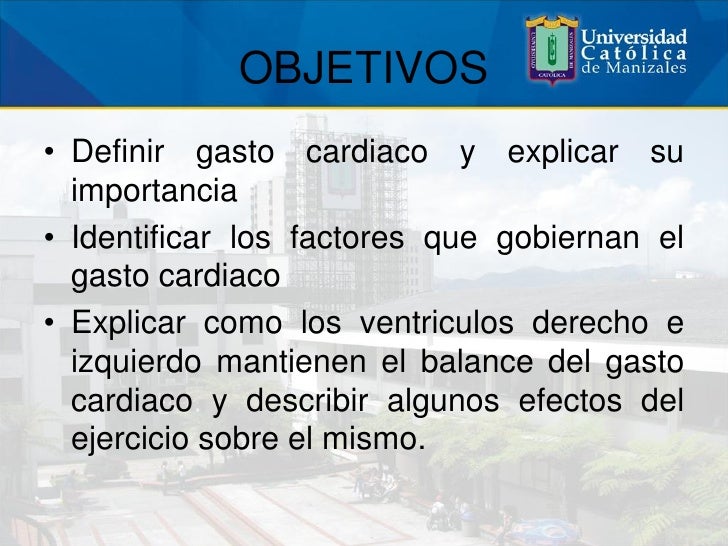 OBJETIVOS

Universidad Católica de Manizales

• Definir gasto cardiaco y explicar su importancia
• Identificar los factores que gobiernan el gasto cardiaco
• Explicar como los ventriculos derecho e izquierdo mantienen el balance del gasto cardiaco y describir algunos efectos del ejercicio sobre el mismo.